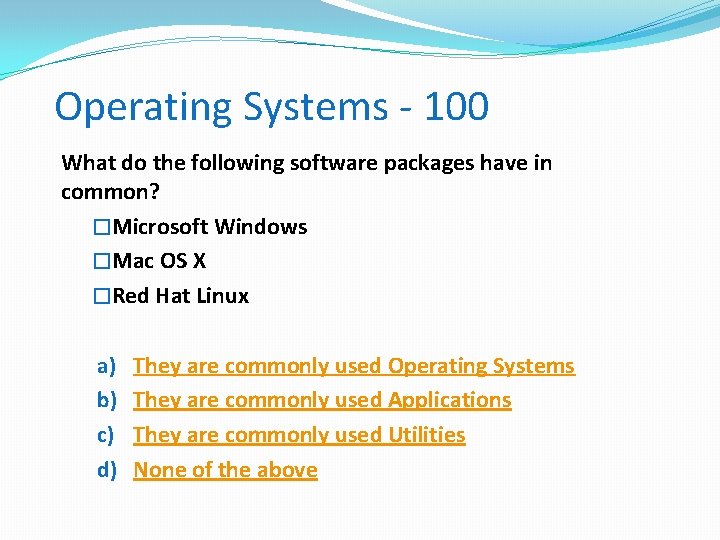 Operating Systems - 100

What do the following software packages have in common?

□Microsoft Windows
□Mac OS X
□Red Hat Linux

a) They are commonly used Operating Systems
b) They are commonly used Applications
c) They are commonly used Utilities
d) None of the above